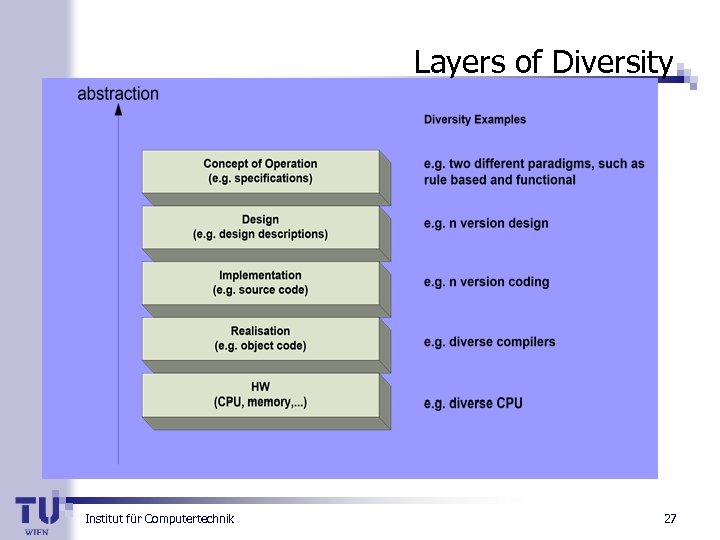 Layers of Diversity

abstraction

Diversity Examples

Concept of Operation
(e.g. specifications)

e.g. two different paradigms, such as rule based and functional

Design
(e.g. design descriptions)

e.g. n version design

Implementation
(e.g. source code)

e.g. n version coding

Realisation
(e.g. object code)

e.g. diverse compilers

HW
(CPU, memory,...)

e.g. diverse CPU

TU WIEN

Institut für Computertechnik

27